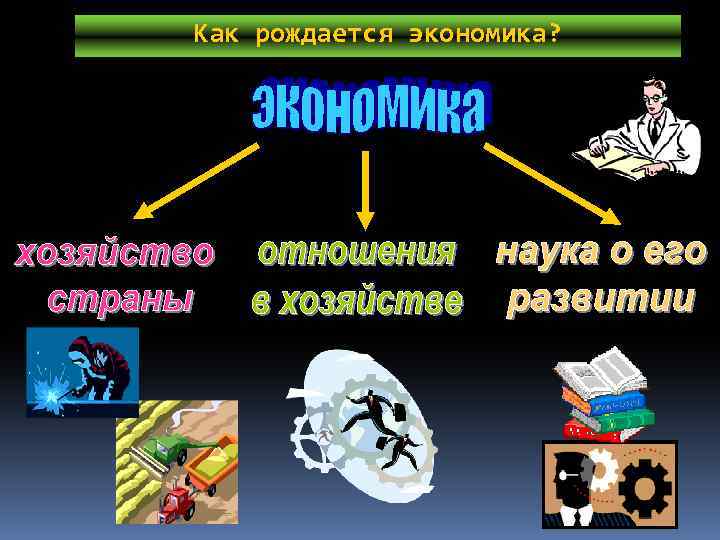 Как рождается экономика?

экономика

хозяйство страны

отношения в хозяйстве

наука о его развитии